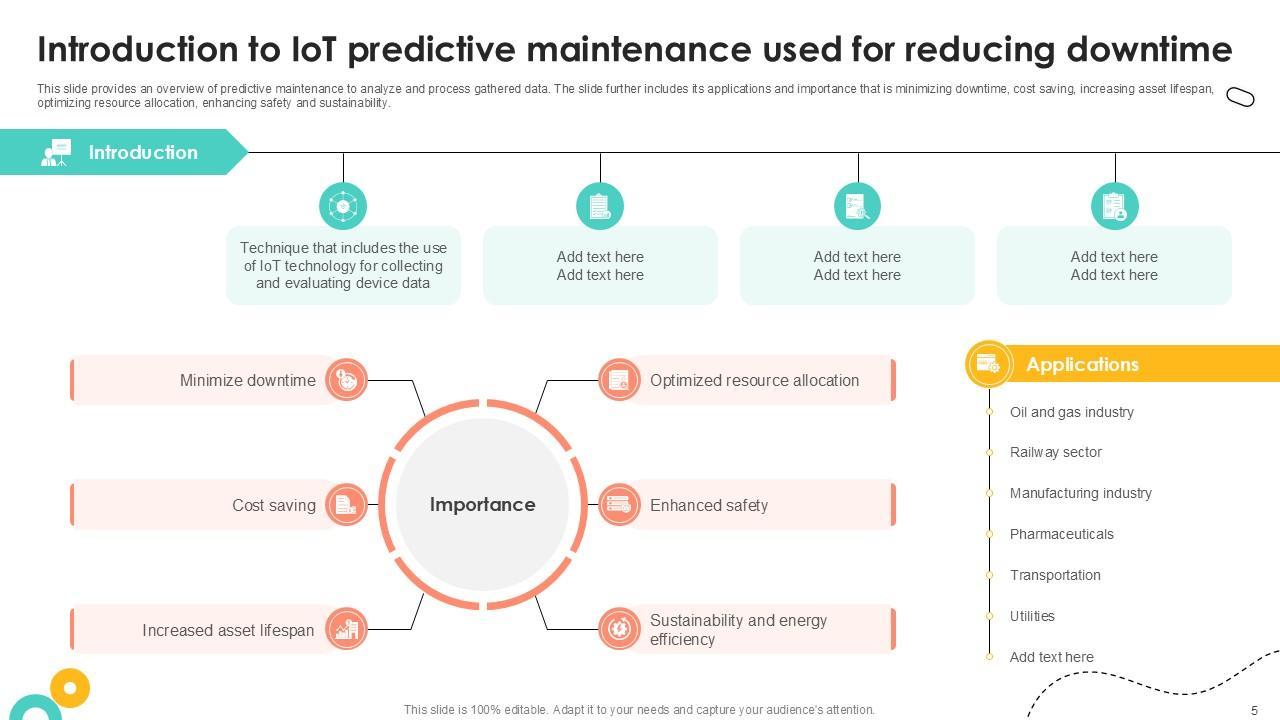 Introduction to IoT predictive maintenance used for reducing downtime

This slide provides an overview of predictive maintenance to analyze and process gathered data. The slide further includes its applications and importance that is minimizing downtime, cost saving, increasing asset lifespan, optimizing resource allocation, enhancing safety and sustainability.

Introduction

Technique that includes the use of IoT technology for collecting and evaluating device data

Add text here
Add text here

Add text here
Add text here

Add text here
Add text here

Minimize downtime

Cost saving

Increased asset lifespan

Importance

Optimized resource allocation

Enhanced safety

Sustainability and energy efficiency

Applications

Oil and gas industry

Railway sector

Manufacturing industry

Pharmaceuticals

Transportation

Utilities

Add text here

This slide is 100% editable. Adapt it to your needs and capture your audience's attention.

5